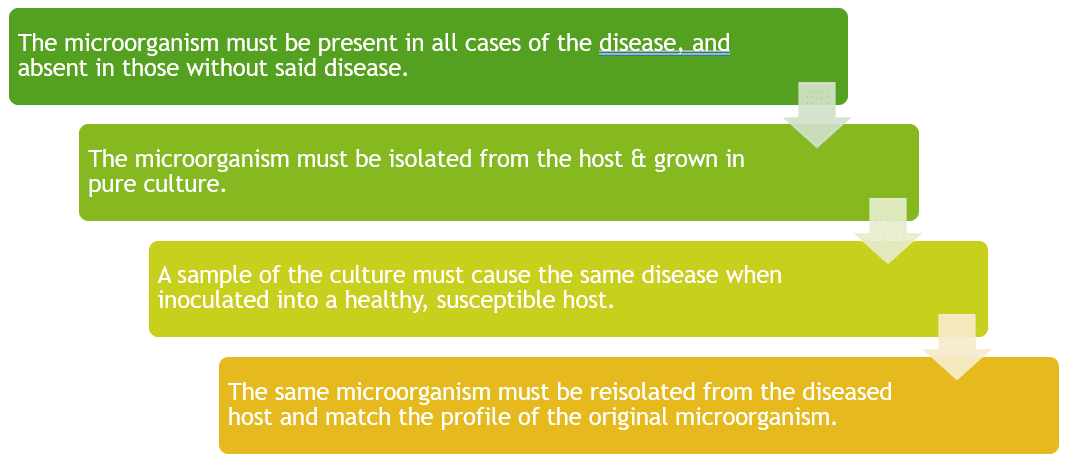 The microorganism must be present in all cases of the disease, and absent in those without said disease.

The microorganism must be isolated from the host & grown in pure culture.

A sample of the culture must cause the same disease when inoculated into a healthy, susceptible host.

The same microorganism must be reisolated from the diseased host and match the profile of the original microorganism.